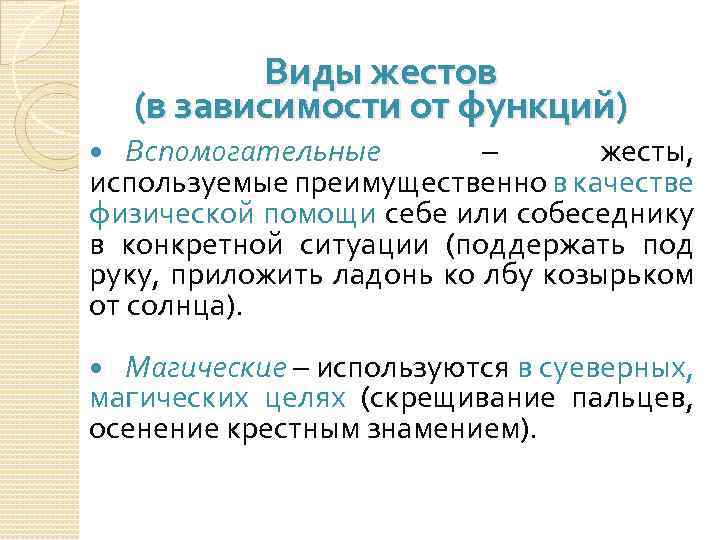 Виды жестов
(в зависимости от функций)

• Вспомогательные – жесты, используемые преимущественно в качестве физической помощи себе или собеседнику в конкретной ситуации (поддержать под руку, приложить ладонь ко лбу козырьком от солнца).

• Магические – используются в суеверных, магических целях (скрещивание пальцев, осенение крестным знамением).